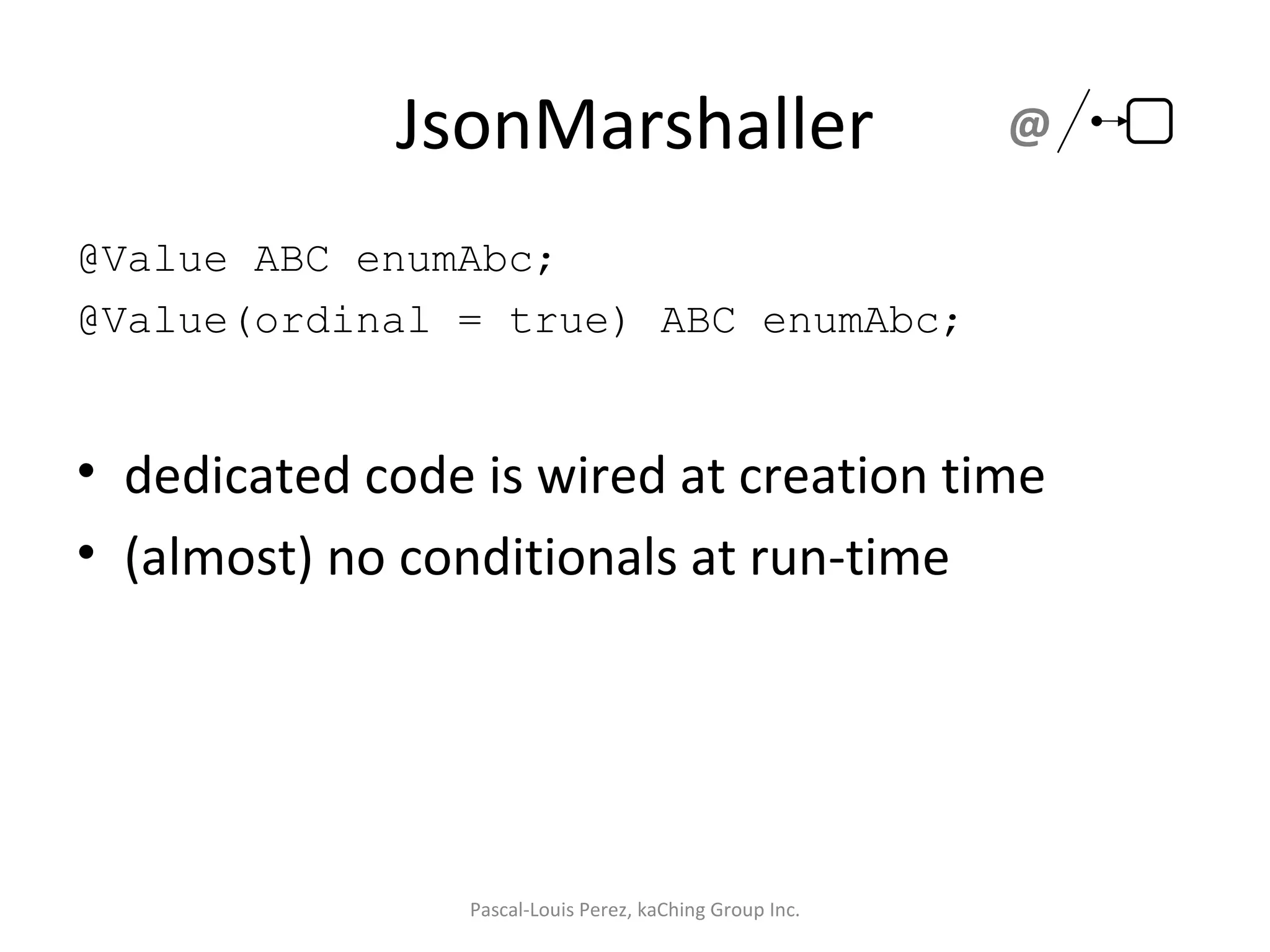 JsonMarshaller

@

@Value ABC enumAbc;
@Value(ordinal = true) ABC enumAbc;

• dedicated code is wired at creation time
• (almost) no conditionals at run-time

Pascal-Louis Perez, kaChing Group Inc.